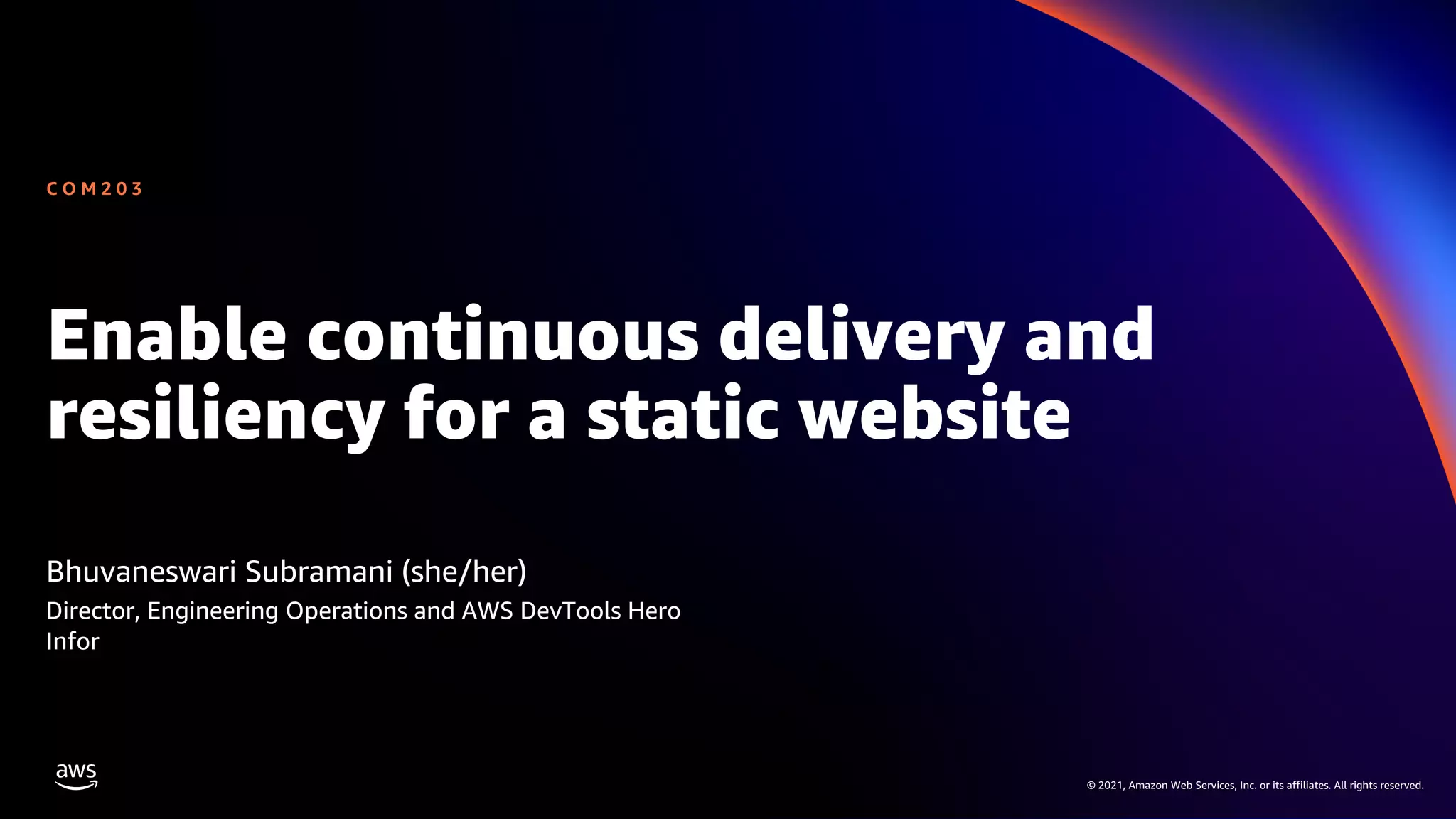 COM203

Enable continuous delivery and resiliency for a static website

Bhuvaneswari Subramani (she/her)
Director, Engineering Operations and AWS DevTools Hero
Infor

aws

© 2021, Amazon Web Services, Inc. or its affiliates. All rights reserved.